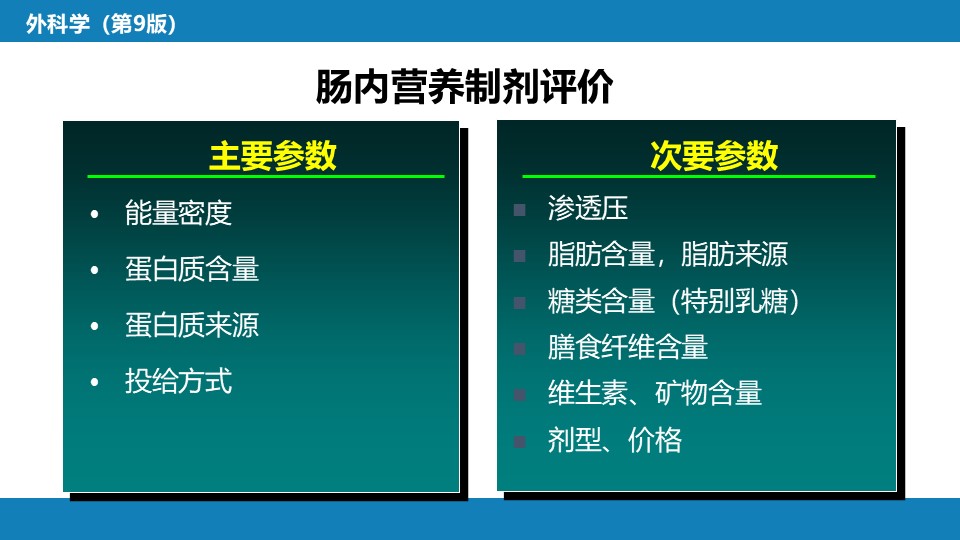 外科学（第9版）

肠内营养制剂评价

主要参数

• 能量密度
• 蛋白质含量
• 蛋白质来源
• 投给方式

次要参数

▪ 渗透压
▪ 脂肪含量，脂肪来源
▪ 糖类含量（特别乳糖）
▪ 膳食纤维含量
▪ 维生素、矿物含量
▪ 剂型、价格